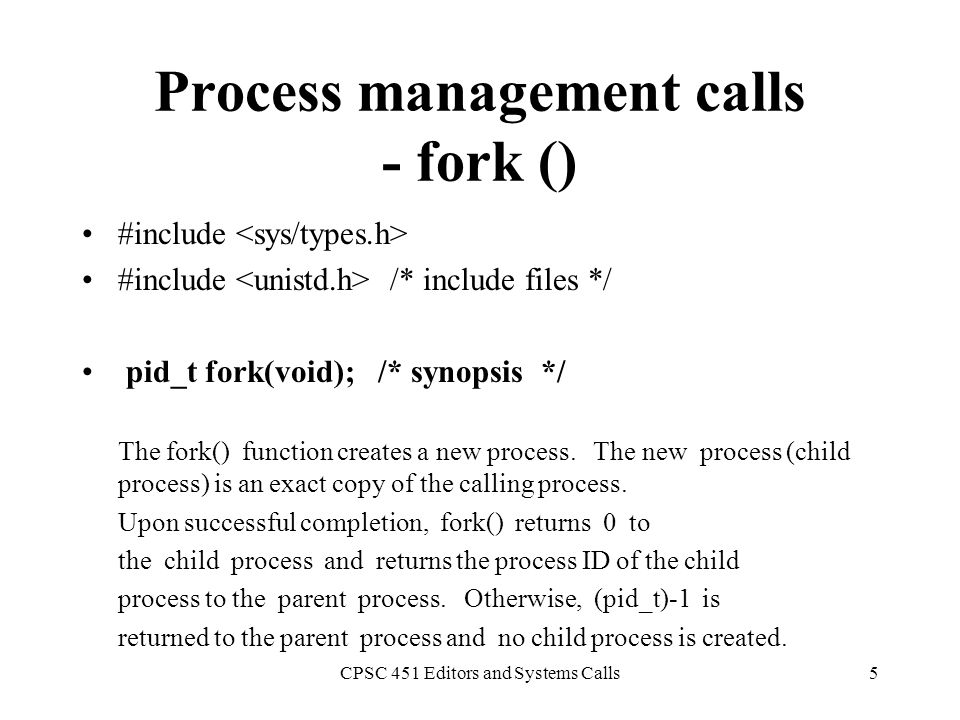 Process management calls - fork ()

• #include <sys/types.h>
• #include <unistd.h> /* include files */

• pid_t fork(void); /* synopsis */

The fork() function creates a new process. The new process (child process) is an exact copy of the calling process.

Upon successful completion, fork() returns 0 to the child process and returns the process ID of the child process to the parent process. Otherwise, (pid_t)-1 is returned to the parent process and no child process is created.

CPSC 451 Editors and Systems Calls

5